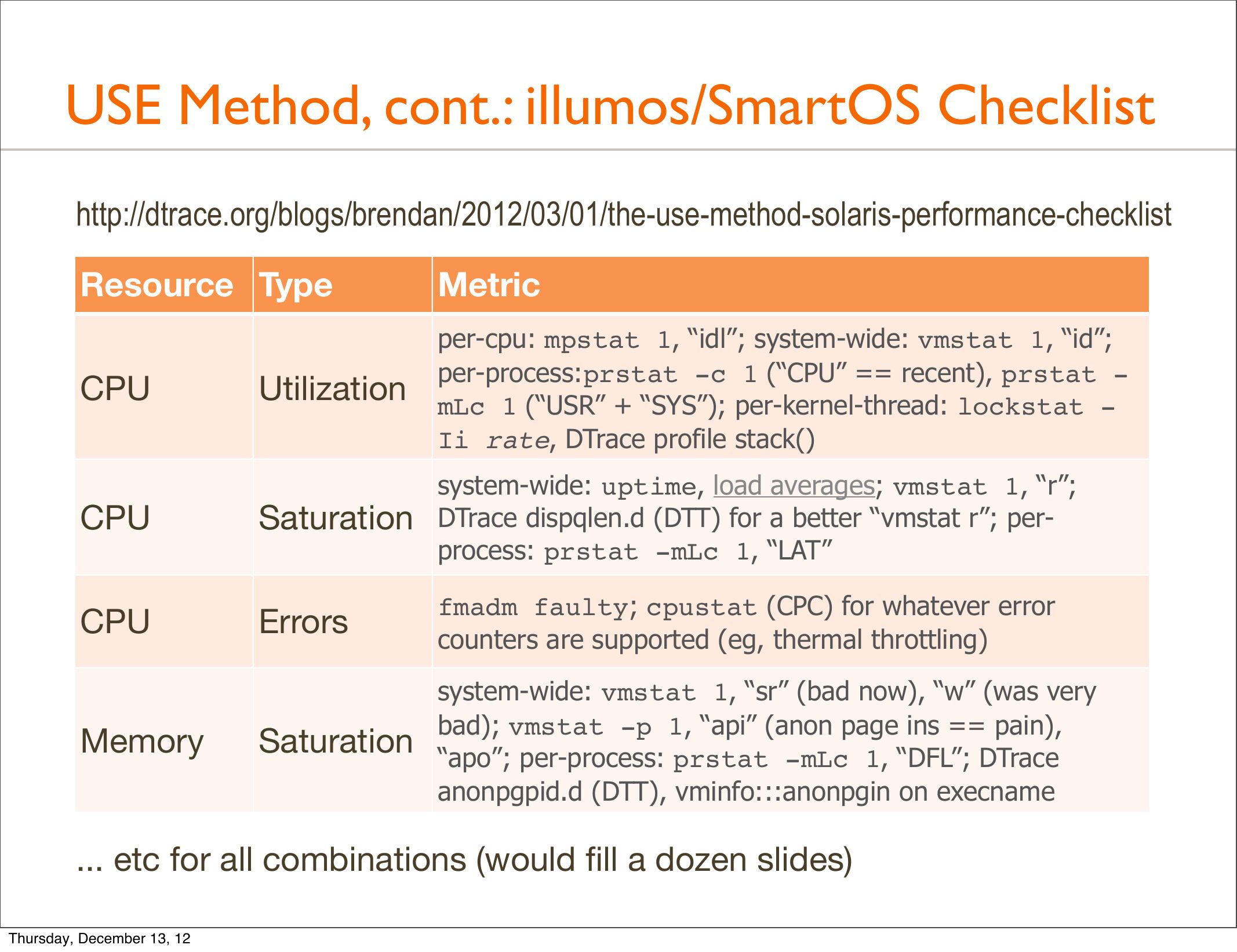 USE Method, cont.: illumos/SmartOS Checklist

http://dtrace.org/blogs/brendan/2012/03/01/the-use-method-solaris-performance-checklist

| Resource | Type | Metric |
|---|---|---|
| CPU | Utilization | per-cpu: mpstat 1, “idl”; system-wide: vmstat 1, “id”; per-process:prstat -c 1 (“CPU” == recent), prstat -mLc 1 (“USR” + “SYS”); per-kernel-thread: lockstat -Ii rate, DTrace profile stack() |
| CPU | Saturation | system-wide: uptime, load averages; vmstat 1, “r”; DTrace dispqlen.d (DTT) for a better “vmstat r”; per-process: prstat -mLc 1, “LAT” |
| CPU | Errors | fmadm faulty; cpustat (CPC) for whatever error counters are supported (eg, thermal throttling) |
| Memory | Saturation | system-wide: vmstat 1, “sr” (bad now), “w” (was very bad); vmstat -p 1, “api” (anon page ins == pain), “apo”; per-process: prstat -mLc 1, “DFL”; DTrace anonpgpid.d (DTT), vminfo:::anonpgin on execname |

... etc for all combinations (would fill a dozen slides)

Thursday, December 13, 12